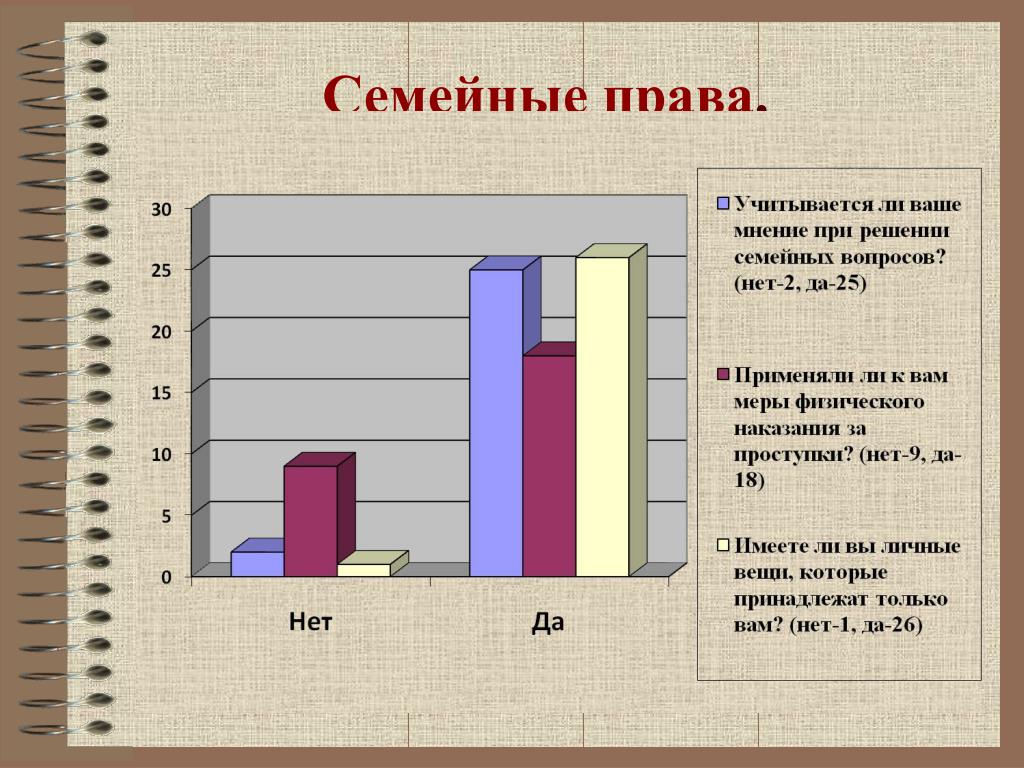 Семейные права.

30
25
20
15
10
5
0

Нет
Да

Учитывается ли ваше мнение при решении семейных вопросов? (нет-2, да-25)

Применяли ли к вам меры физического наказания за проступки? (нет-9, да-18)

Имеете ли вы личные вещи, которые принадлежат только вам? (нет-1, да-26)